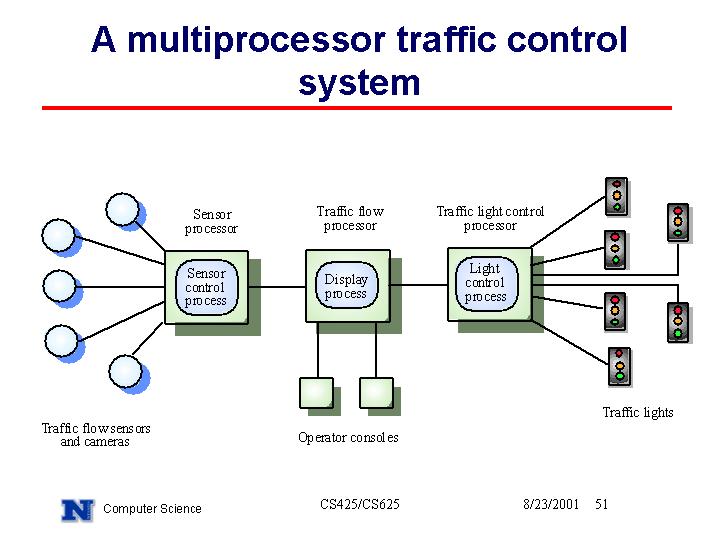 A multiprocessor traffic control system

Sensor processor

Traffic flow processor

Traffic light control processor

Sensor control process

Display process

Light control process

Traffic flow sensors and cameras

Operator consoles

Traffic lights

N Computer Science

CS425/CS625

8/23/2001 51